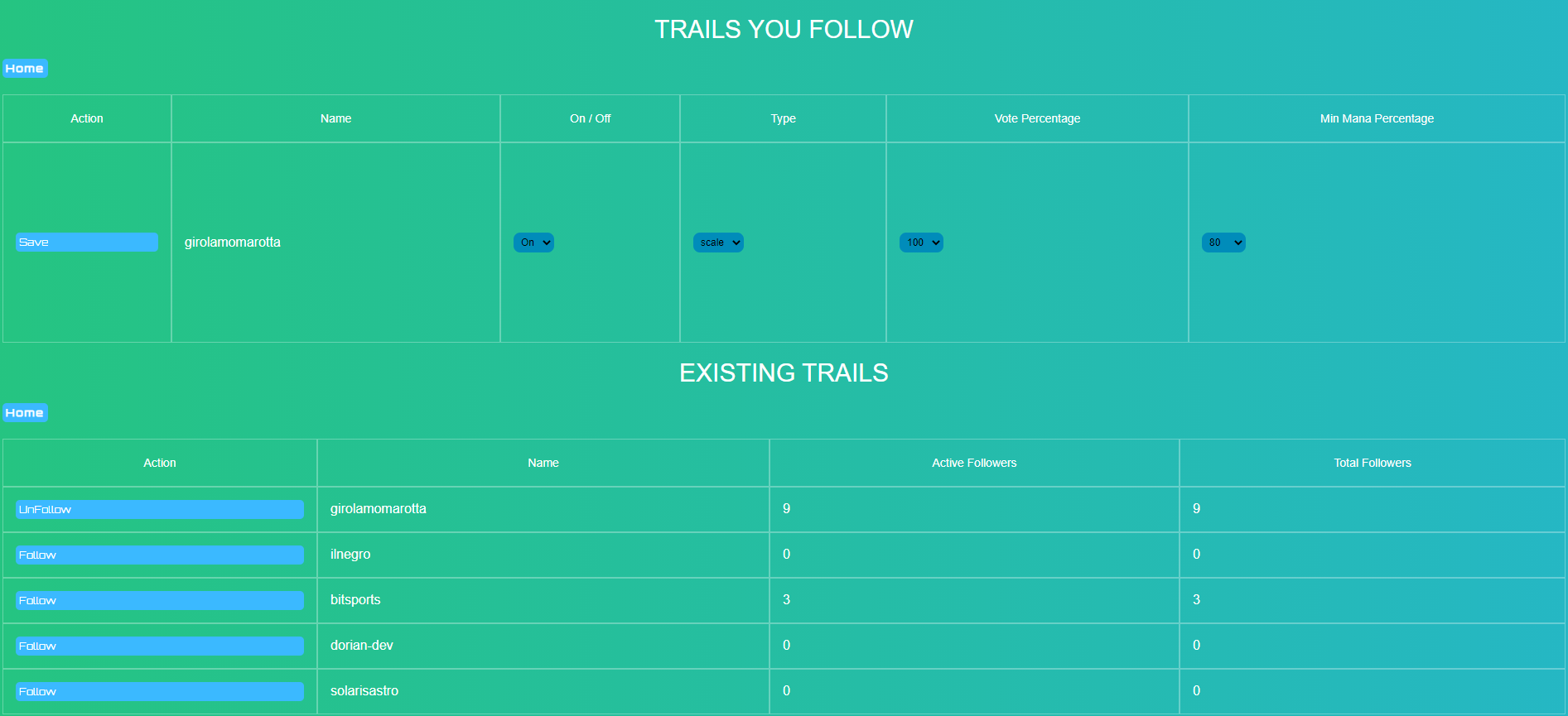 TRAILS YOU FOLLOW

Home

| Action | Name | On / Off | Type | Vote Percentage | Min Mana Percentage |
|---|---|---|---|---|---|
| Save | girolamomarotta | On | scale | 100 | 80 |

EXISTING TRAILS

Home

| Action | Name | Active Followers | Total Followers |
|---|---|---|---|
| UnFollow | girolamomarotta | 9 | 9 |
| Follow | ilnegro | 0 | 0 |
| Follow | bitsports | 3 | 3 |
| Follow | dorian-dev | 0 | 0 |
| Follow | solarisastro | 0 | 0 |